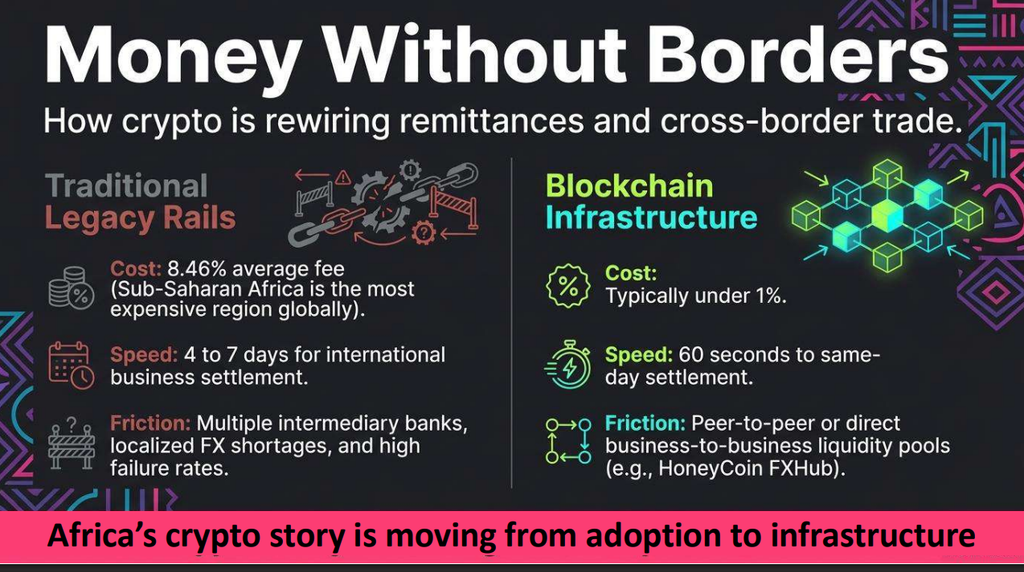 Money Without Borders

How crypto is rewiring remittances and cross-border trade.

Traditional Legacy Rails

Cost: 8.46% average fee (Sub-Saharan Africa is the most expensive region globally).

Speed: 4 to 7 days for international business settlement.

Friction: Multiple intermediary banks, localized FX shortages, and high failure rates.

Blockchain Infrastructure

Cost: Typically under 1%.

Speed: 60 seconds to same-day settlement.

Friction: Peer-to-peer or direct business-to-business liquidity pools (e.g., HoneyCoin FXHub).

Africa's crypto story is moving from adoption to infrastructure